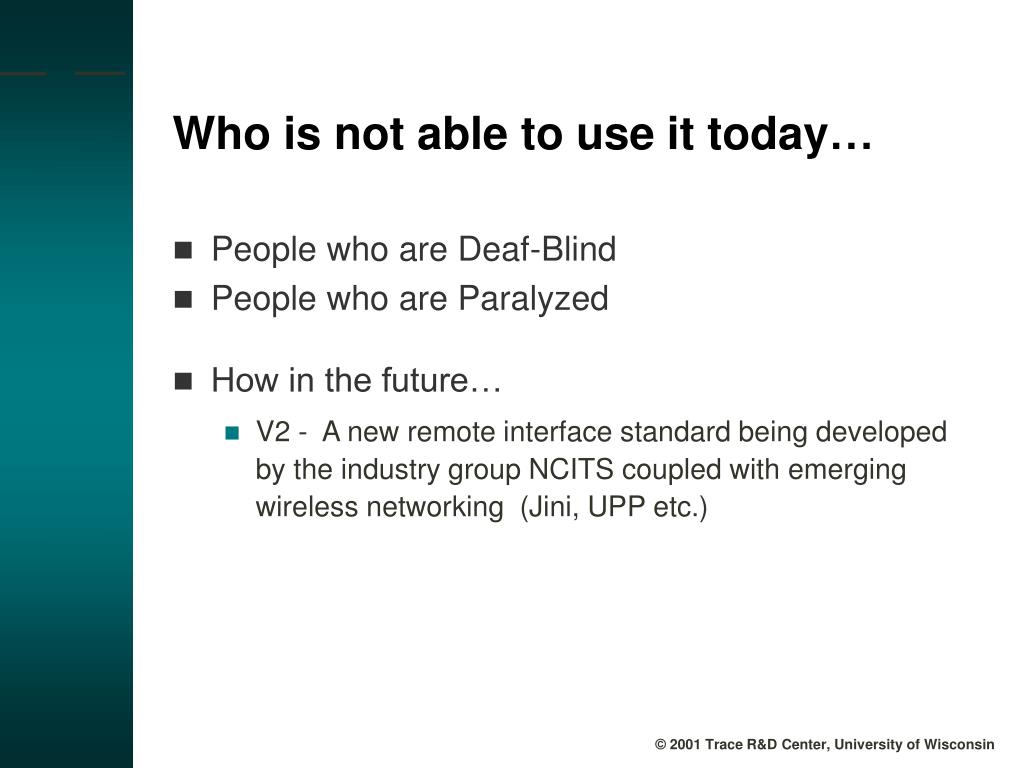 Who is not able to use it today…

- People who are Deaf-Blind
- People who are Paralyzed

- How in the future…
  - V2 - A new remote interface standard being developed by the industry group NCITS coupled with emerging wireless networking (Jini, UPP etc.)

© 2001 Trace R&D Center, University of Wisconsin